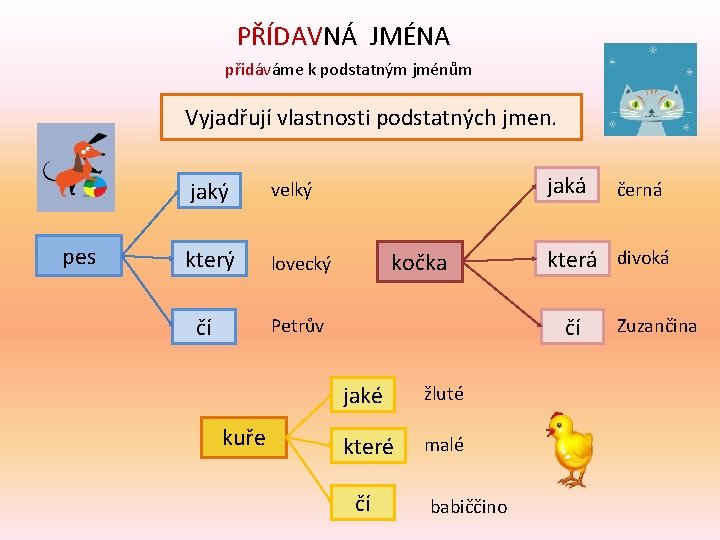 PŘÍDAVNÁ JMÉNA

přidáváme k podstatným jménům

Vyjadřují vlastnosti podstatných jmen.

pes

jaký velký

který lovecký

čí Petrův

kočka

jaká černá

která divoká

čí Zuzančina

kuře

jaké žluté

které malé

čí babiččino